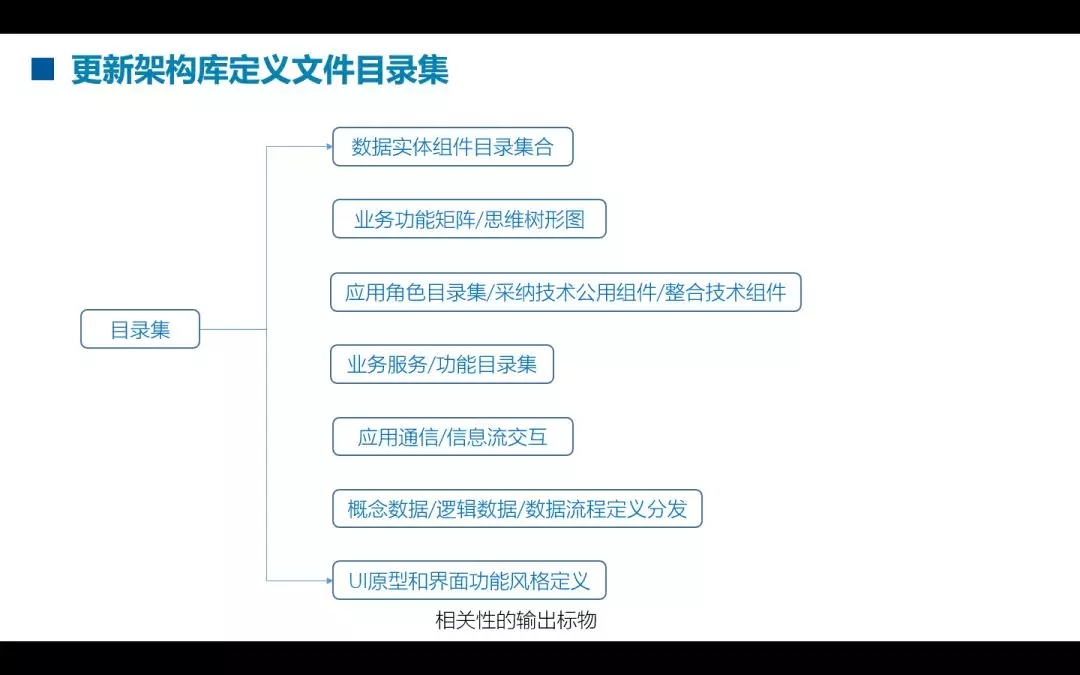 ■ 更新架构库定义文件目录集

目录集

数据实体组件目录集合

业务功能矩阵/思维树形图

应用角色目录集/采纳技术公用组件/整合技术组件

业务服务/功能目录集

应用通信/信息流交互

概念数据/逻辑数据/数据流程定义分发

UI原型和界面功能风格定义

相关性的输出标物